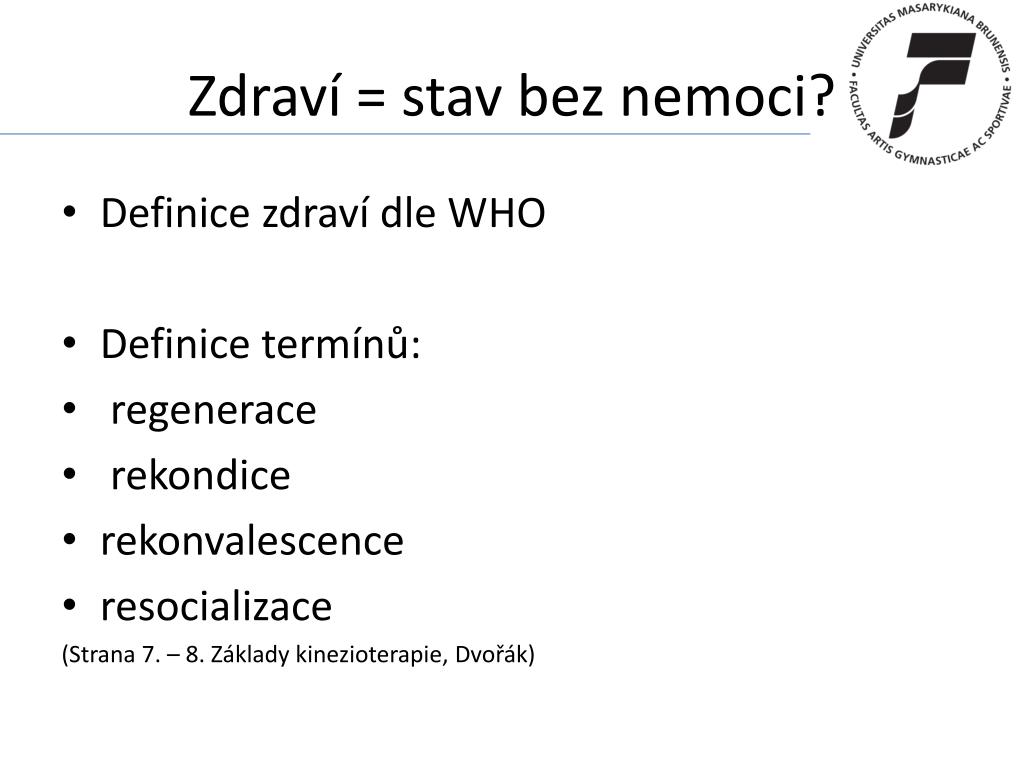 Zdraví = stav bez nemoci?

UNIVERSITAS MASARYKIANA BRUNENSIS • FACULTAS ARTIS GYMNASTICAE AC SPORTIVAE •

• Definice zdraví dle WHO

• Definice termínů:
• regenerace
• rekondice
• rekonvalescence
• resocializace

(Strana 7. – 8. Základy kinezioterapie, Dvořák)